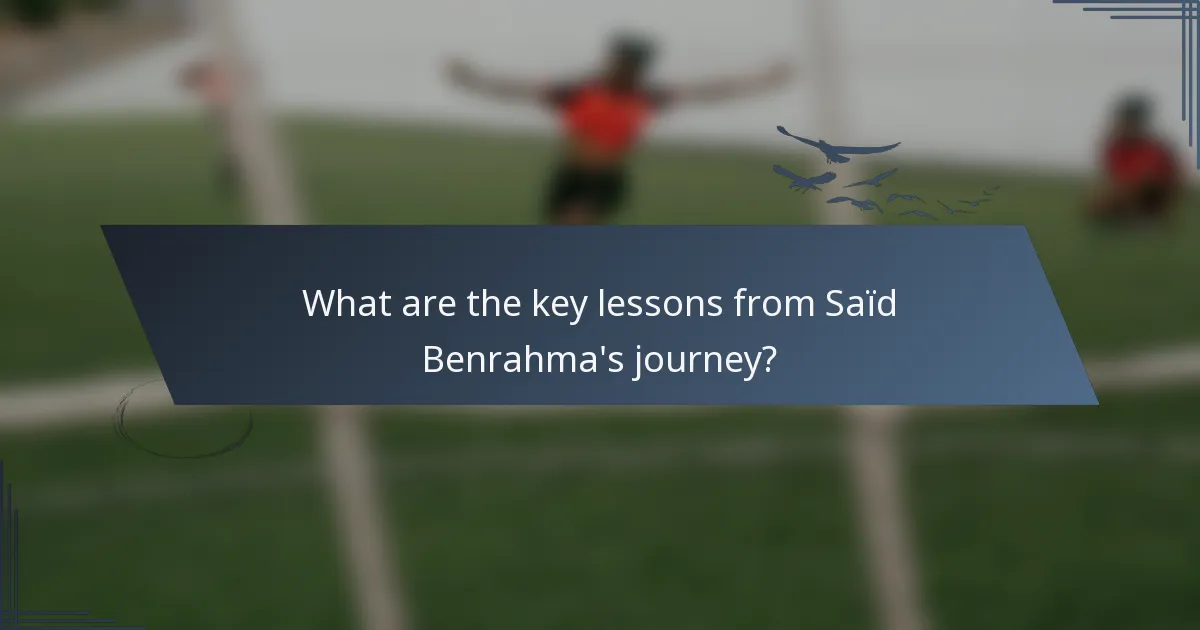 What are the key lessons from Saïd Benrahma's journey?